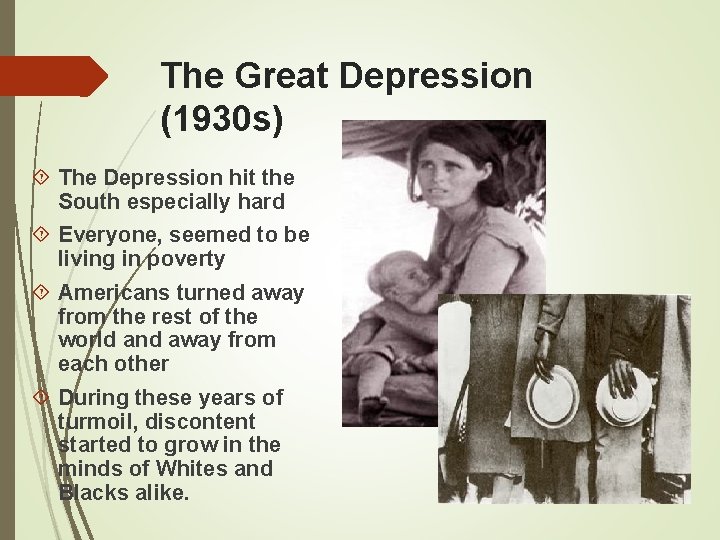 The Great Depression (1930s)

The Depression hit the South especially hard

Everyone, seemed to be living in poverty

Americans turned away from the rest of the world and away from each other

During these years of turmoil, discontent started to grow in the minds of Whites and Blacks alike.